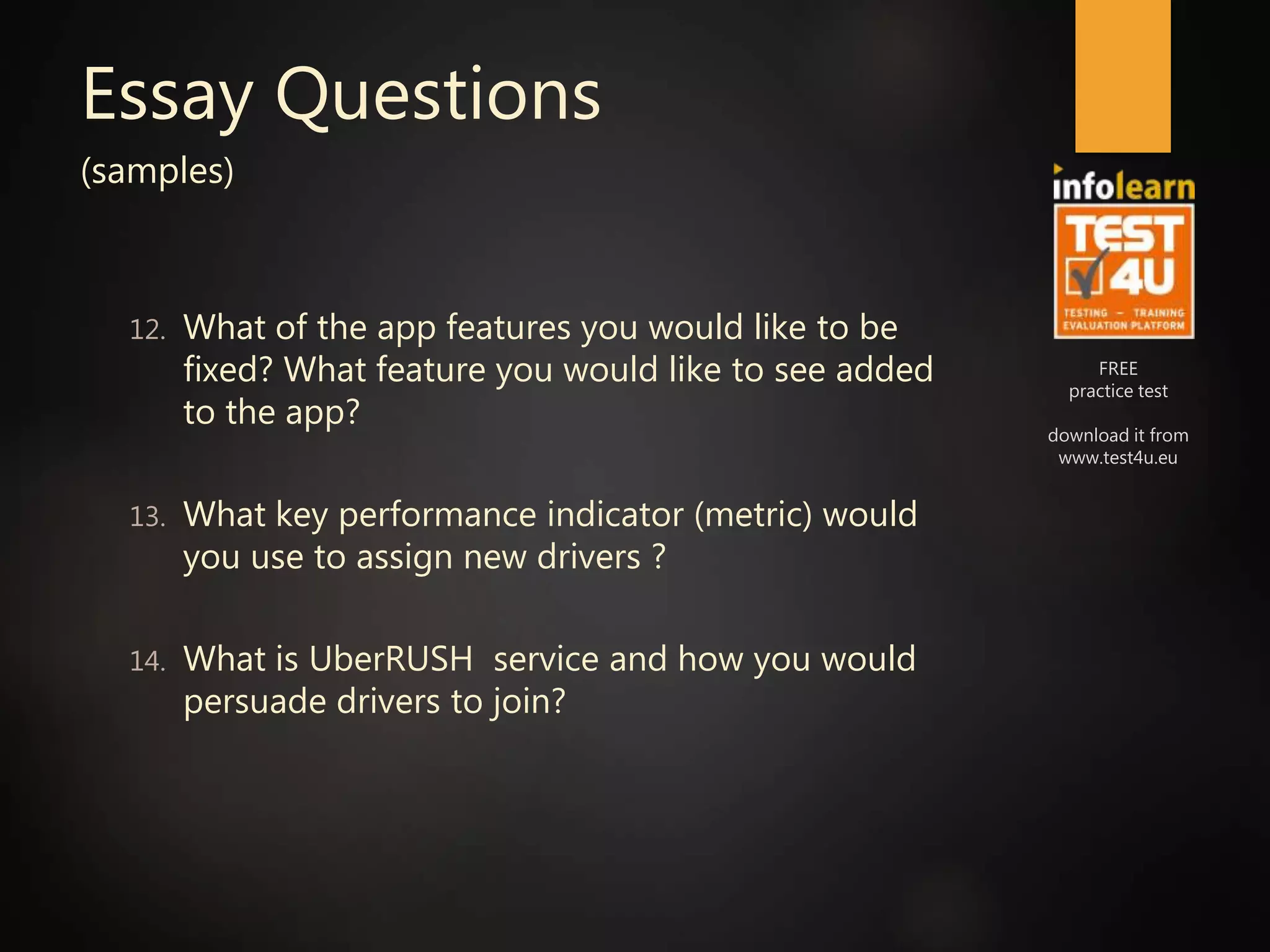 Essay Questions
(samples)

12. What of the app features you would like to be fixed? What feature you would like to see added to the app?

13. What key performance indicator (metric) would you use to assign new drivers ?

14. What is UberRUSH service and how you would persuade drivers to join?

infolearn
TEST 4U
TESTING – TRAINING EVALUATION PLATFORM

FREE
practice test

download it from
www.test4u.eu